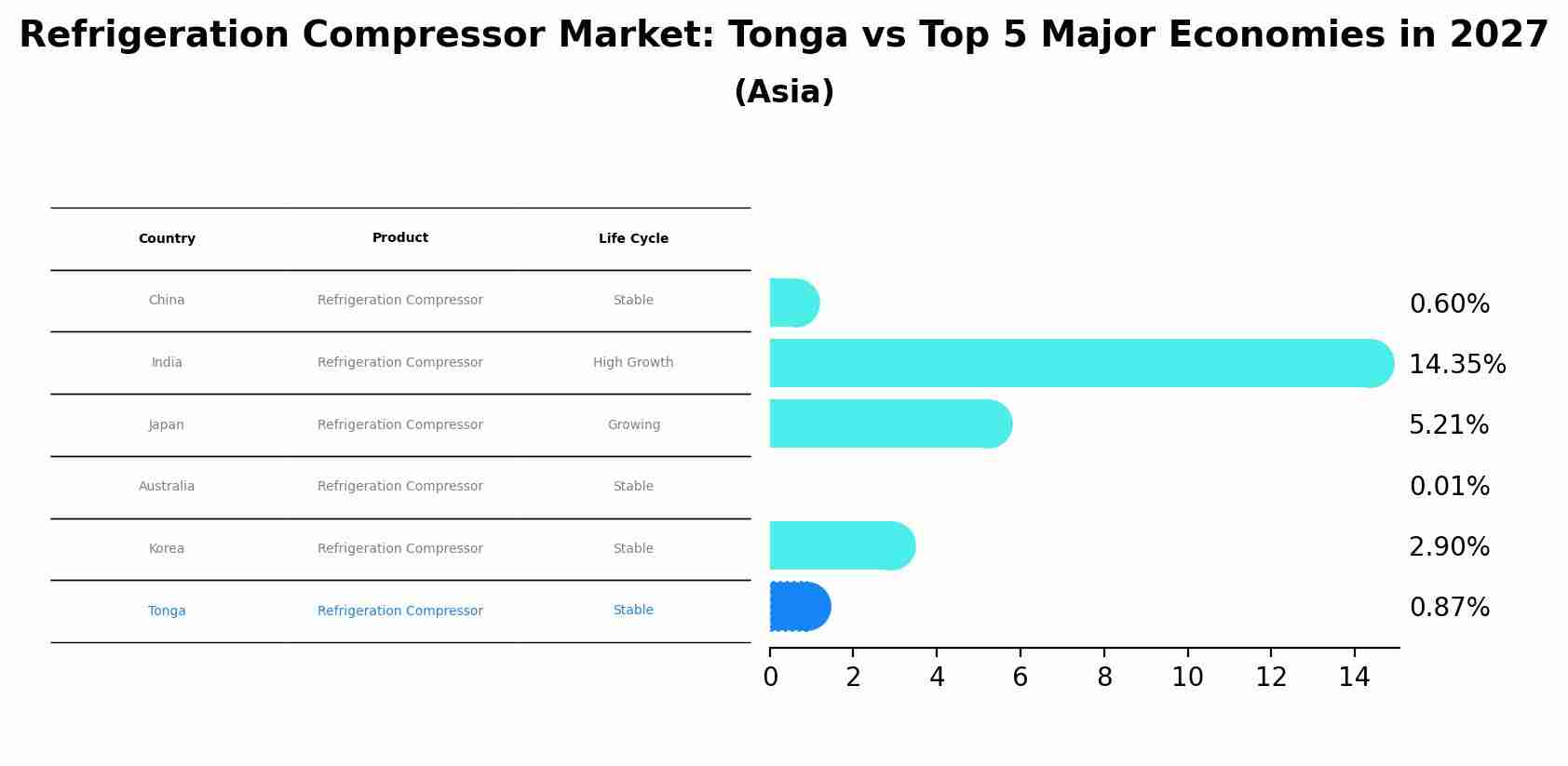 Refrigeration Compressor Market: Tonga vs Top 5 Major Economies in 2027
(Asia)

| Country | Product | Life Cycle |
|---|---|---|
| China | Refrigeration Compressor | Stable |
| India | Refrigeration Compressor | High Growth |
| Japan | Refrigeration Compressor | Growing |
| Australia | Refrigeration Compressor | Stable |
| Korea | Refrigeration Compressor | Stable |
| Tonga | Refrigeration Compressor | Stable |

0.60%
14.35%
5.21%
0.01%
2.90%
0.87%

0 2 4 6 8 10 12 14